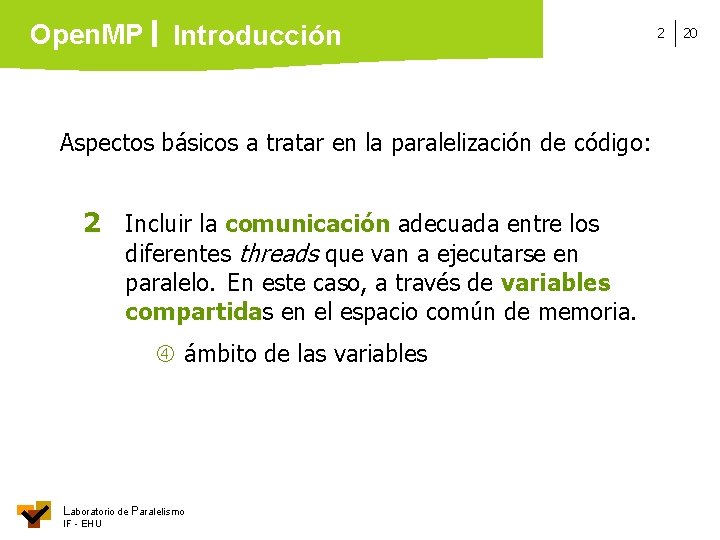 OpenMP | Introducción

2 | 20

Aspectos básicos a tratar en la paralelización de código:

2 Incluir la comunicación adecuada entre los diferentes threads que van a ejecutarse en paralelo. En este caso, a través de variables compartidas en el espacio común de memoria.

④ ámbito de las variables

Laboratorio de Paralelismo
IF - EHU